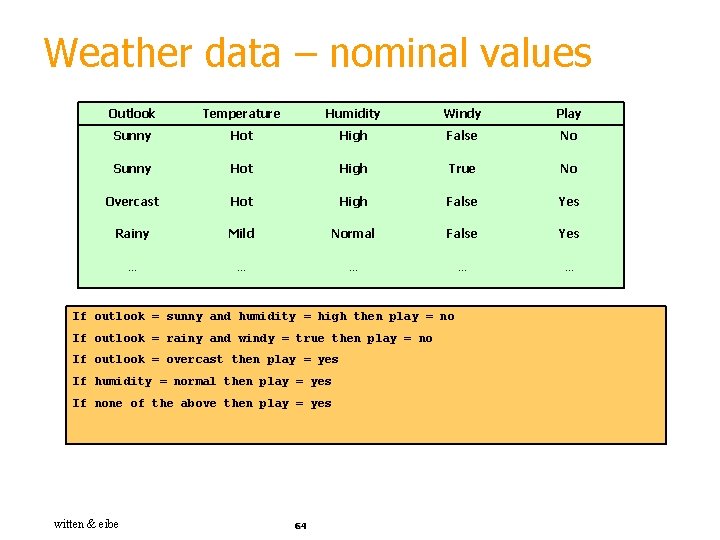 Weather data – nominal values

| Outlook | Temperature | Humidity | Windy | Play |
|---|---|---|---|---|
| Sunny | Hot | High | False | No |
| Sunny | Hot | High | True | No |
| Overcast | Hot | High | False | Yes |
| Rainy | Mild | Normal | False | Yes |
| ... | ... | ... | ... | ... |

If outlook = sunny and humidity = high then play = no
If outlook = rainy and windy = true then play = no
If outlook = overcast then play = yes
If humidity = normal then play = yes
If none of the above then play = yes

witten & eibe

64